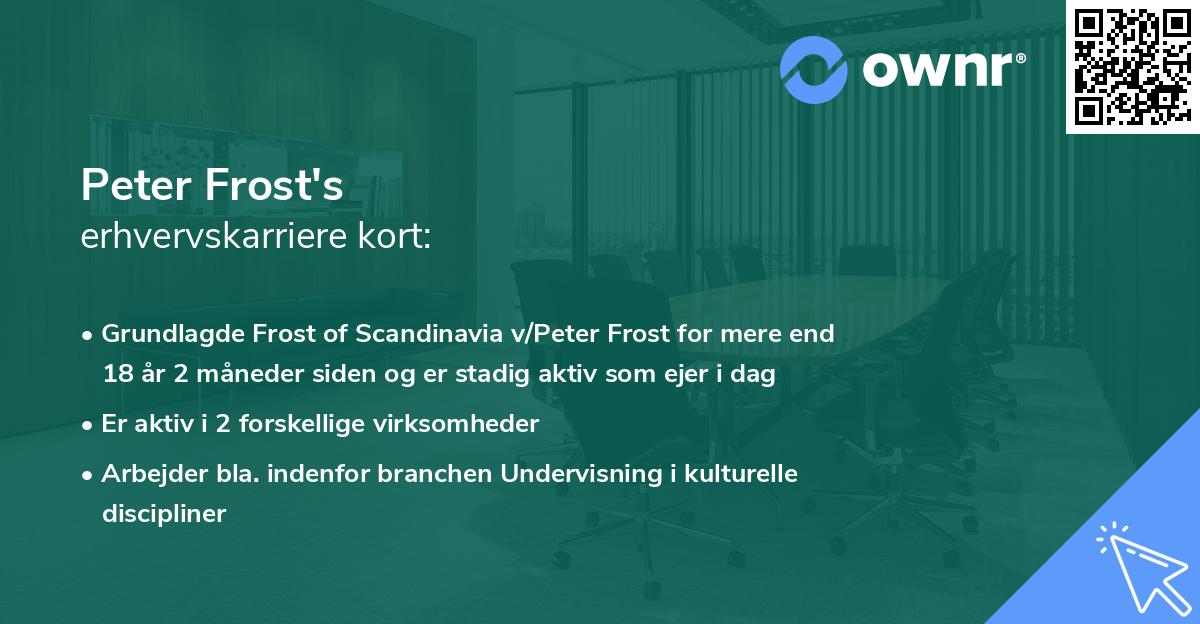 ownr®

Peter Frost's
erhvervskarriere kort:

• Grundlagde Frost of Scandinavia v/Peter Frost for mere end 18 år 2 måneder siden og er stadig aktiv som ejer i dag

• Er aktiv i 2 forskellige virksomheder

• Arbejder bla. indenfor branchen Undervisning i kulturelle discipliner